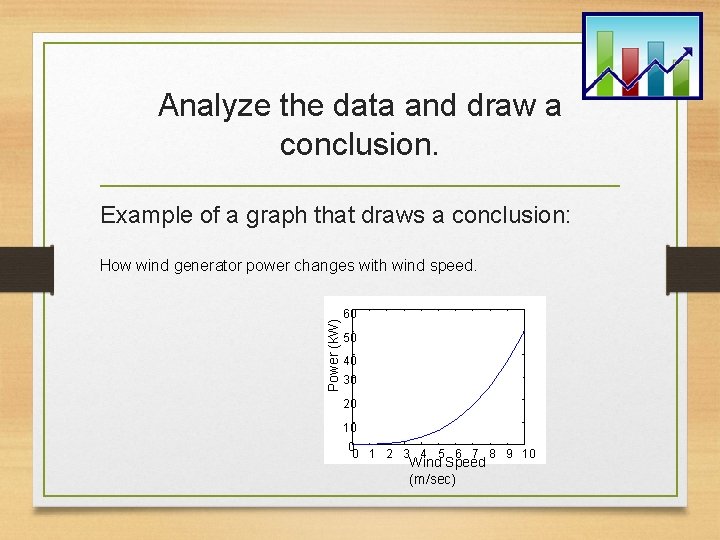 Analyze the data and draw a conclusion.

Example of a graph that draws a conclusion:

How wind generator power changes with wind speed.

Power (kW)
60
50
40
30
20
10
0
0 1 2 3 4 5 6 7 8 9 10
Wind Speed
(m/sec)